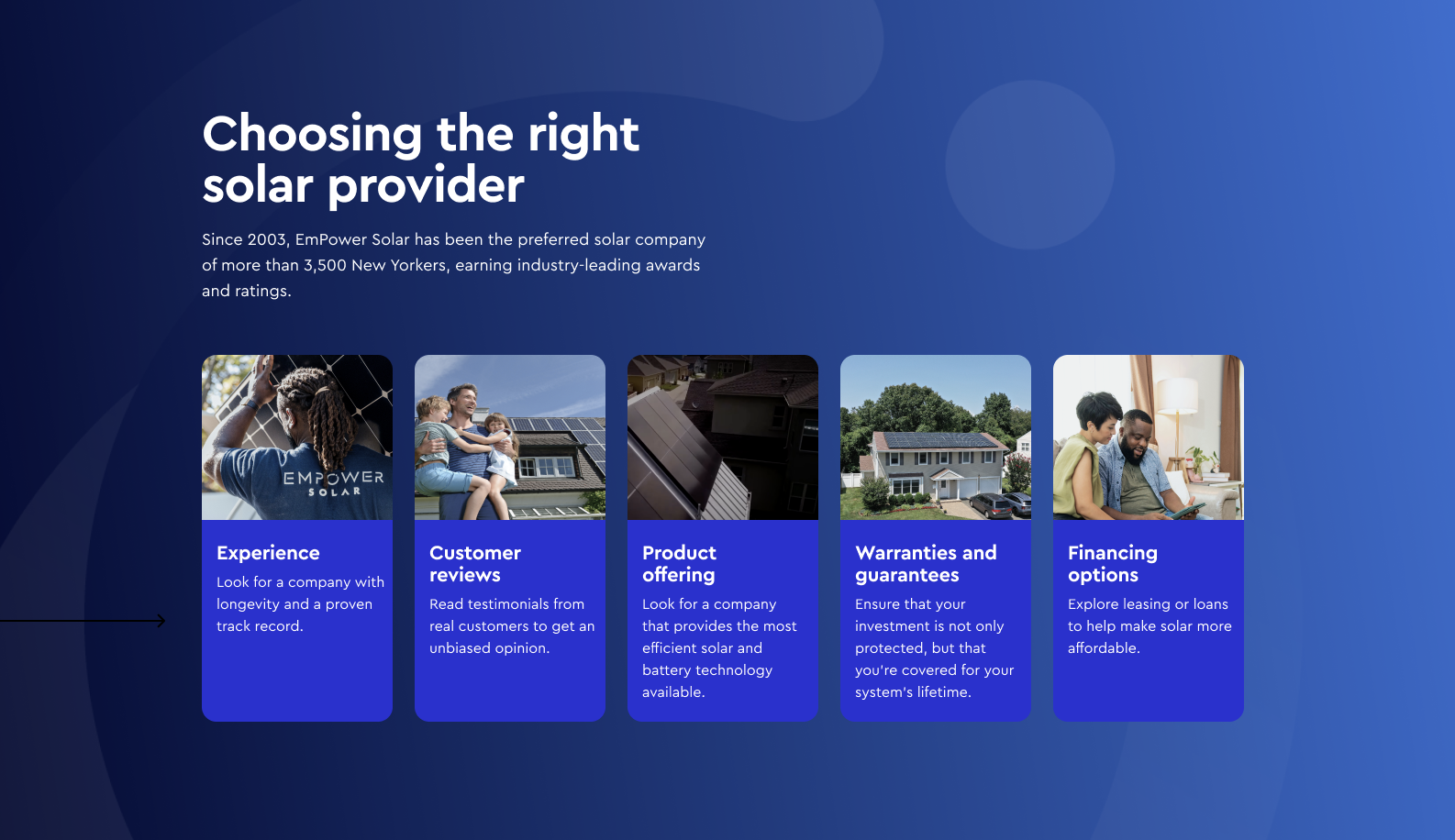 Choosing the right solar provider

Since 2003, EmPower Solar has been the preferred solar company of more than 3,500 New Yorkers, earning industry-leading awards and ratings.

EMPOWER SOLAR

Experience

Look for a company with longevity and a proven track record.

Customer reviews

Read testimonials from real customers to get an unbiased opinion.

Product offering

Look for a company that provides the most efficient solar and battery technology available.

Warranties and guarantees

Ensure that your investment is not only protected, but that you're covered for your system's lifetime.

Financing options

Explore leasing or loans to help make solar more affordable.